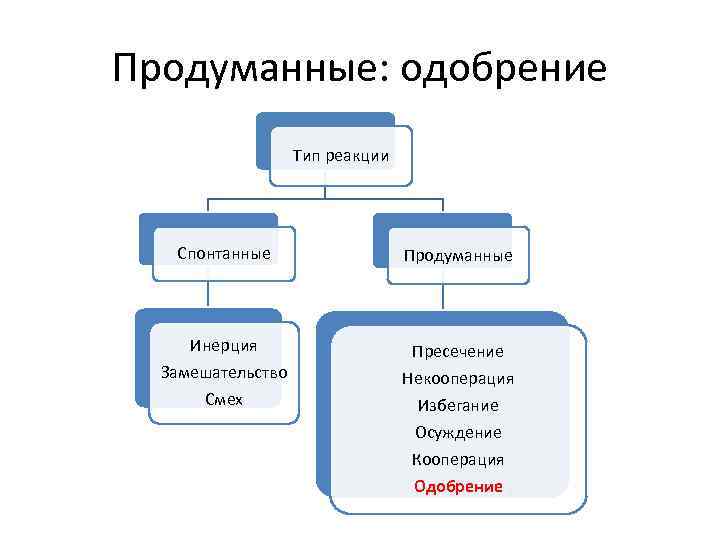 Продуманные: одобрение

Тип реакции

Спонтанные

Продуманные

Инерция
Замешательство
Смех

Пресечение
Некооперация
Избегание
Осуждение
Кооперация
Одобрение